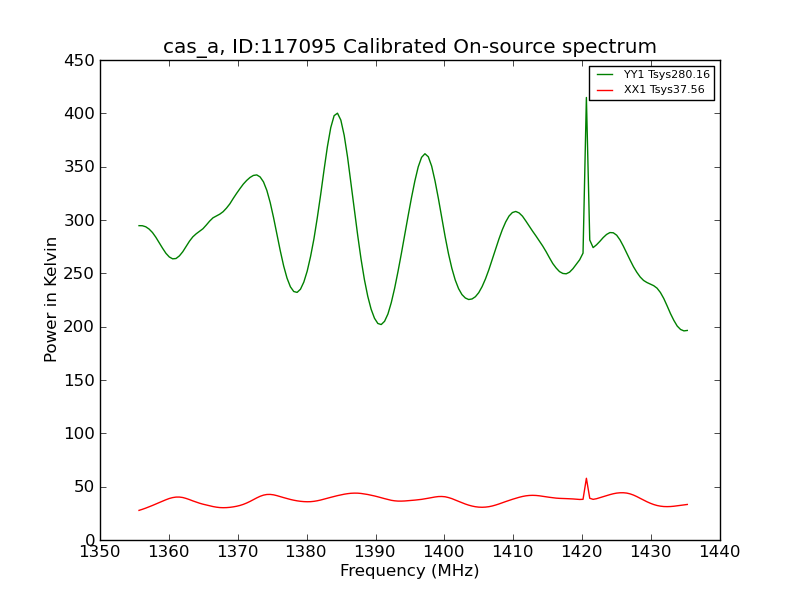 cas_a, ID:117095 Calibrated On-source spectrum

YY1 Tsys280.16
XX1 Tsys37.56

Power in Kelvin

450
400
350
300
250
200
150
100
50
0

1350 1360 1370 1380 1390 1400 1410 1420 1430 1440

Frequency (MHz)